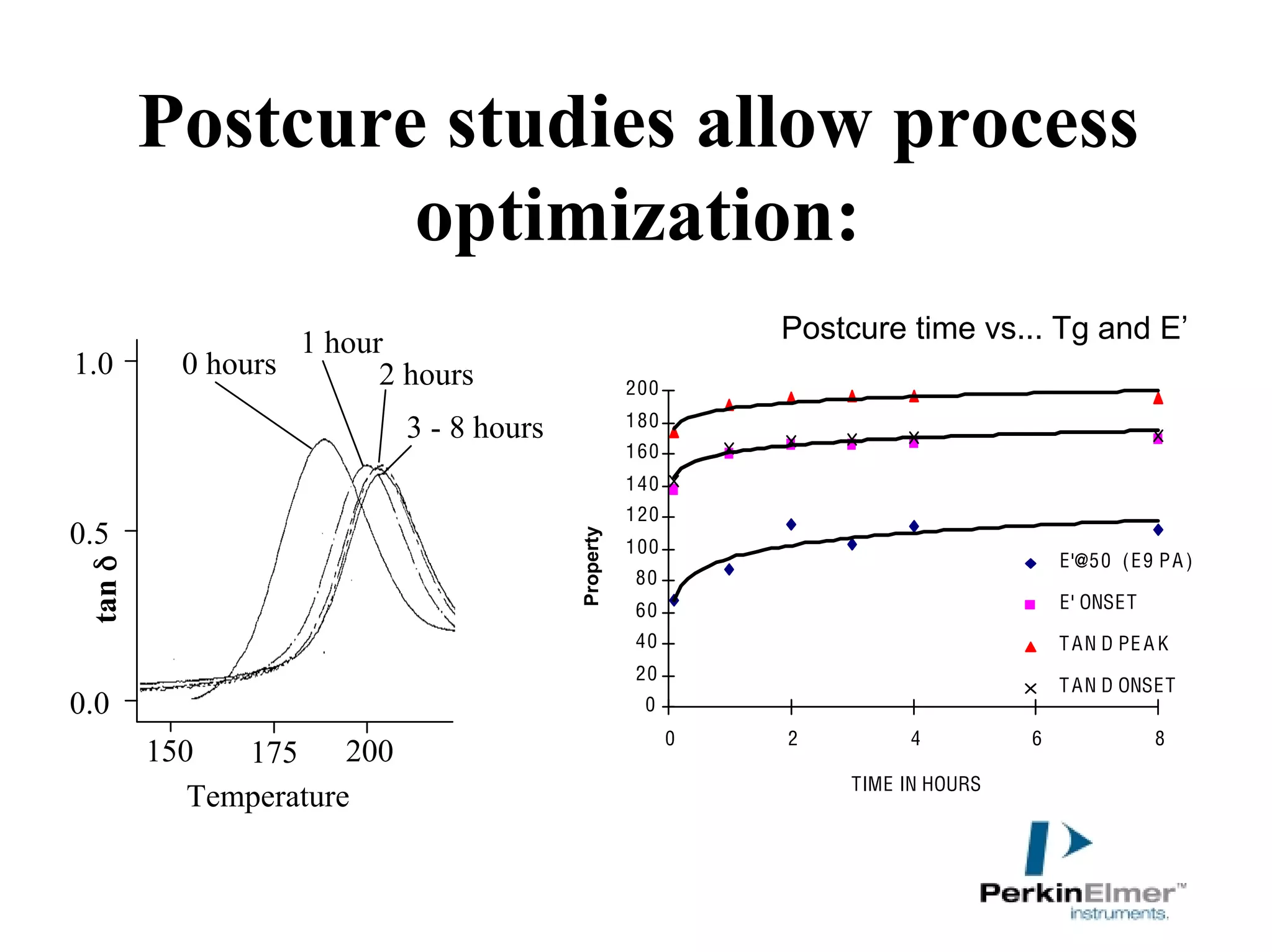 Postcure studies allow process optimization:

1.0
0.5
0.0
tan δ
0 hours
1 hour
2 hours
3 - 8 hours
150
175
200
Temperature

Postcure time vs... Tg and E'

200
180
160
140
120
100
80
60
40
20
0
Property
0
2
4
6
8
TIME IN HOURS
E'@50 (E9 PA)
E' ONSET
TAN D PEAK
TAN D ONSET

PerkinElmer™
instruments.